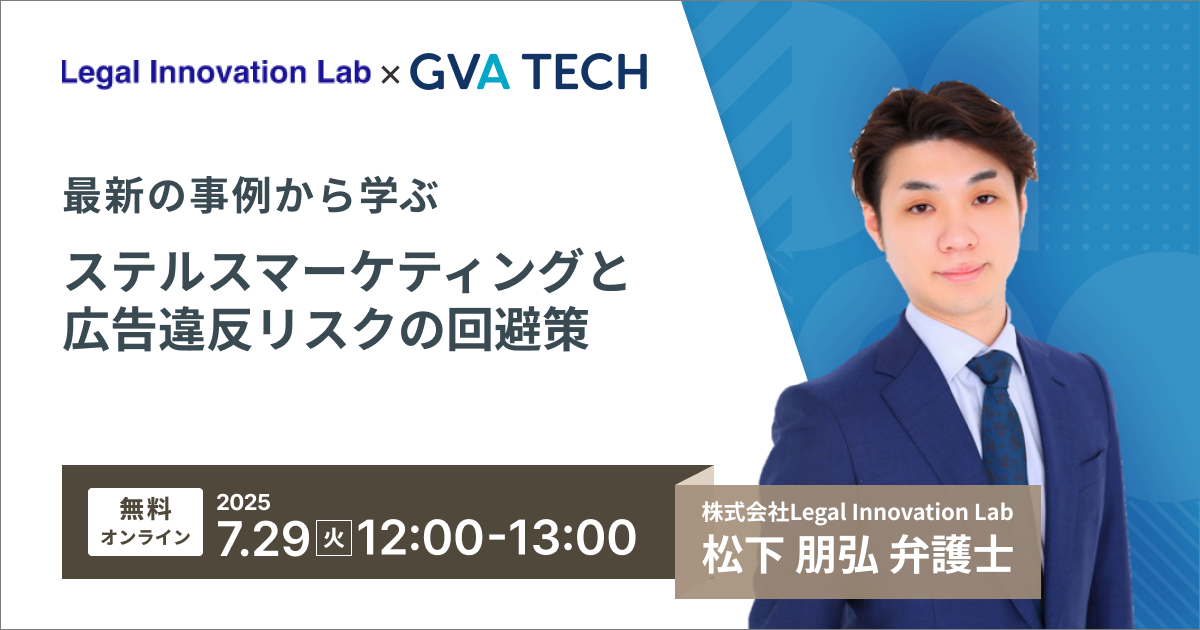 Legal Innovation Lab × GVA TECH

最新の事例から学ぶ

ステルスマーケティングと広告違反リスクの回避策

無料
オンライン

2025
7.29 火 12:00-13:00

株式会社Legal Innovation Lab
松下 朋弘 弁護士